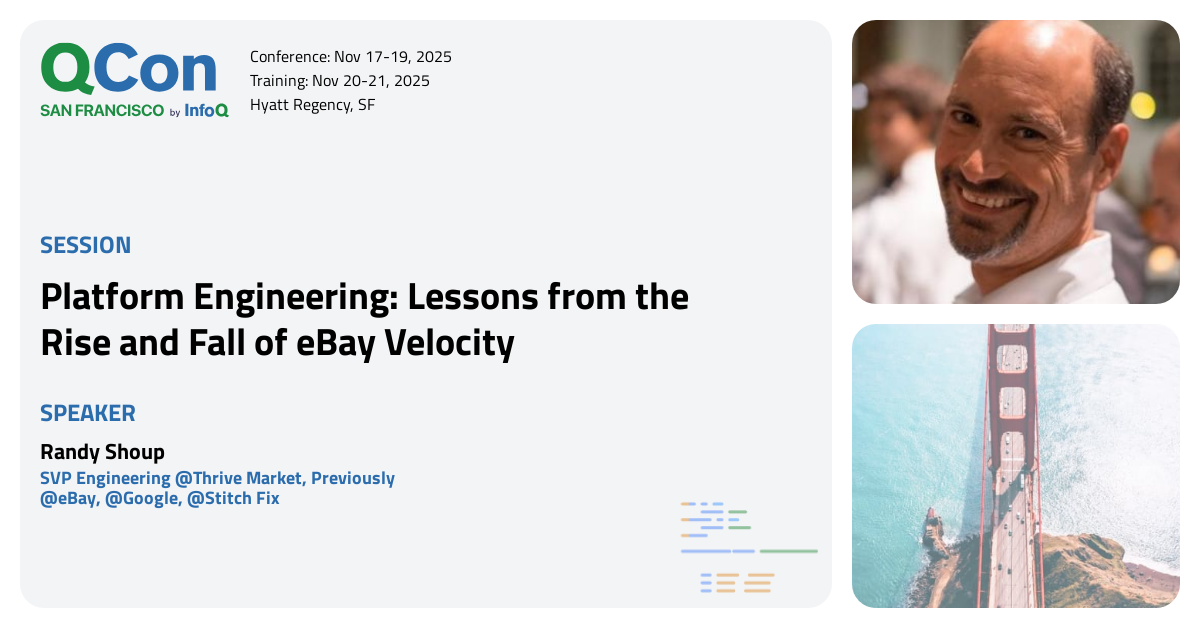 QCon
SAN FRANCISCO by InfoQ

Conference: Nov 17-19, 2025
Training: Nov 20-21, 2025
Hyatt Regency, SF

SESSION

Platform Engineering: Lessons from the Rise and Fall of eBay Velocity

SPEAKER

Randy Shoup

SVP Engineering @Thrive Market, Previously @eBay, @Google, @Stitch Fix